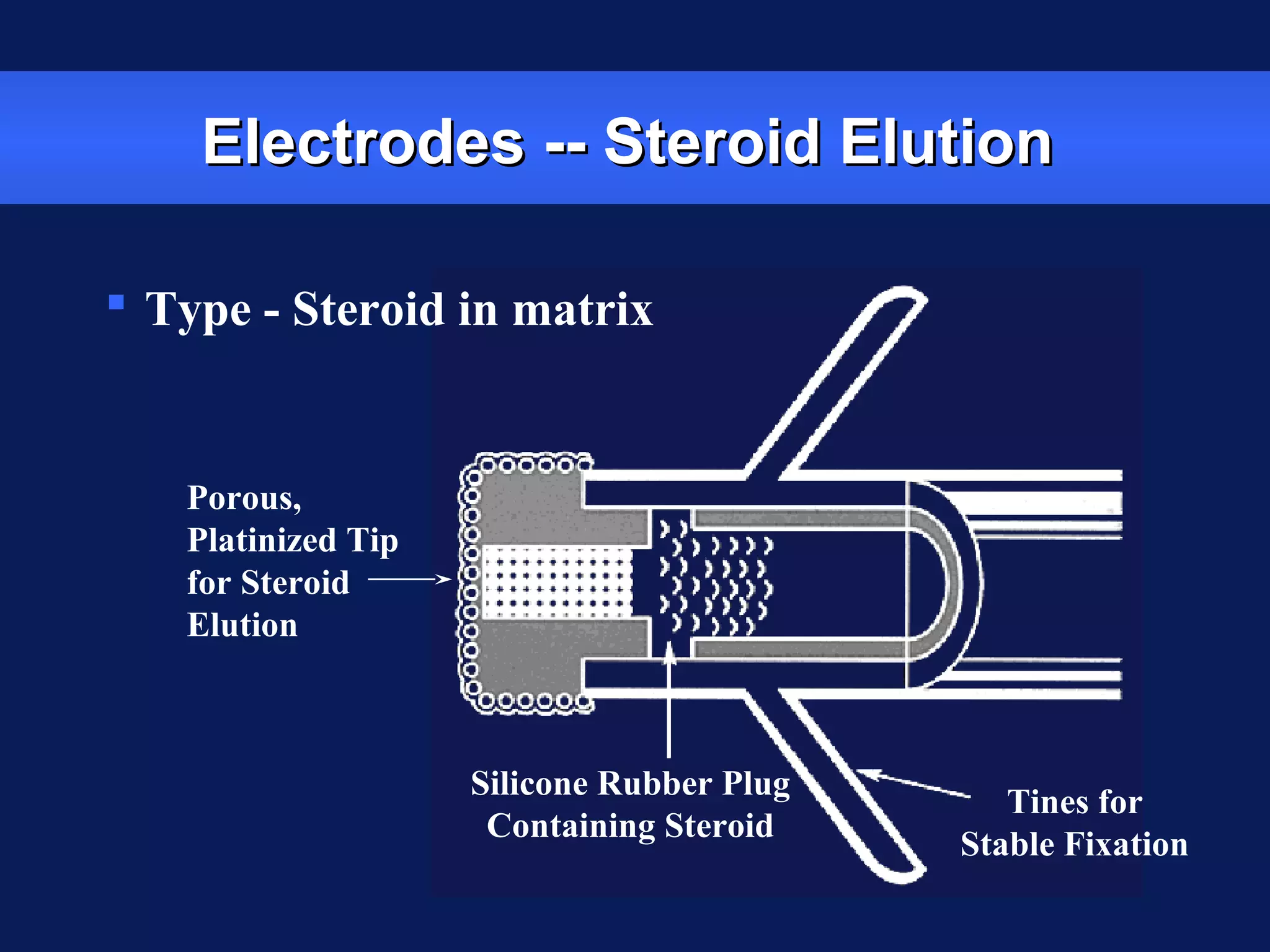 Electrodes -- Steroid Elution

▪ Type - Steroid in matrix

Porous, Platinized Tip for Steroid Elution

Silicone Rubber Plug Containing Steroid

Tines for Stable Fixation